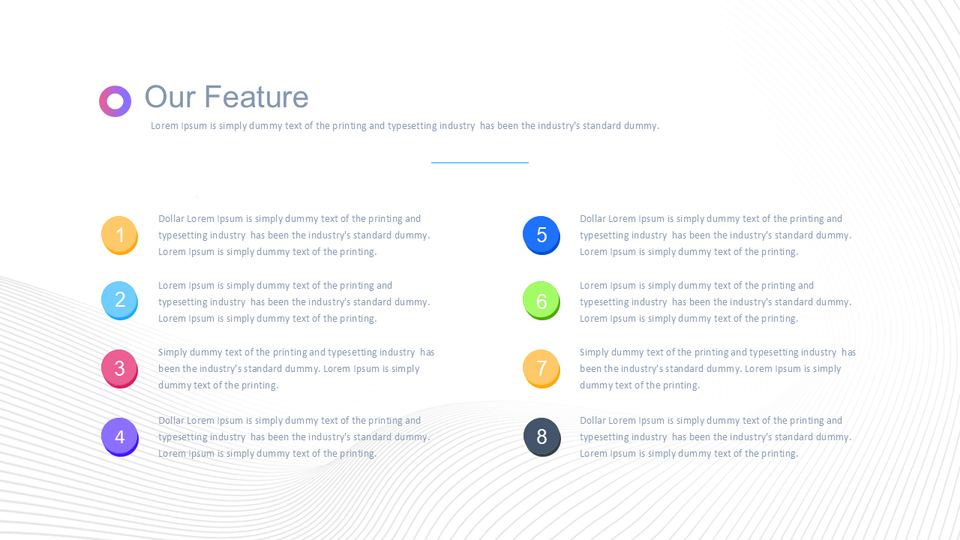 Our Feature

Lorem Ipsum is simply dummy text of the printing and typesetting industry has been the industry's standard dummy.

1

Dollar Lorem Ipsum is simply dummy text of the printing and typesetting industry has been the industry's standard dummy. Lorem Ipsum is simply dummy text of the printing.

2

Lorem Ipsum is simply dummy text of the printing and typesetting industry has been the industry's standard dummy. Lorem Ipsum is simply dummy text of the printing.

3

Simply dummy text of the printing and typesetting industry has been the industry's standard dummy. Lorem Ipsum is simply dummy text of the printing.

4

Dollar Lorem Ipsum is simply dummy text of the printing and typesetting industry has been the industry's standard dummy. Lorem Ipsum is simply dummy text of the printing.

5

Dollar Lorem Ipsum is simply dummy text of the printing and typesetting industry has been the industry's standard dummy. Lorem Ipsum is simply dummy text of the printing.

6

Lorem Ipsum is simply dummy text of the printing and typesetting industry has been the industry's standard dummy. Lorem Ipsum is simply dummy text of the printing.

7

Simply dummy text of the printing and typesetting industry has been the industry's standard dummy. Lorem Ipsum is simply dummy text of the printing.

8

Dollar Lorem Ipsum is simply dummy text of the printing and typesetting industry has been the industry's standard dummy. Lorem Ipsum is simply dummy text of the printing.